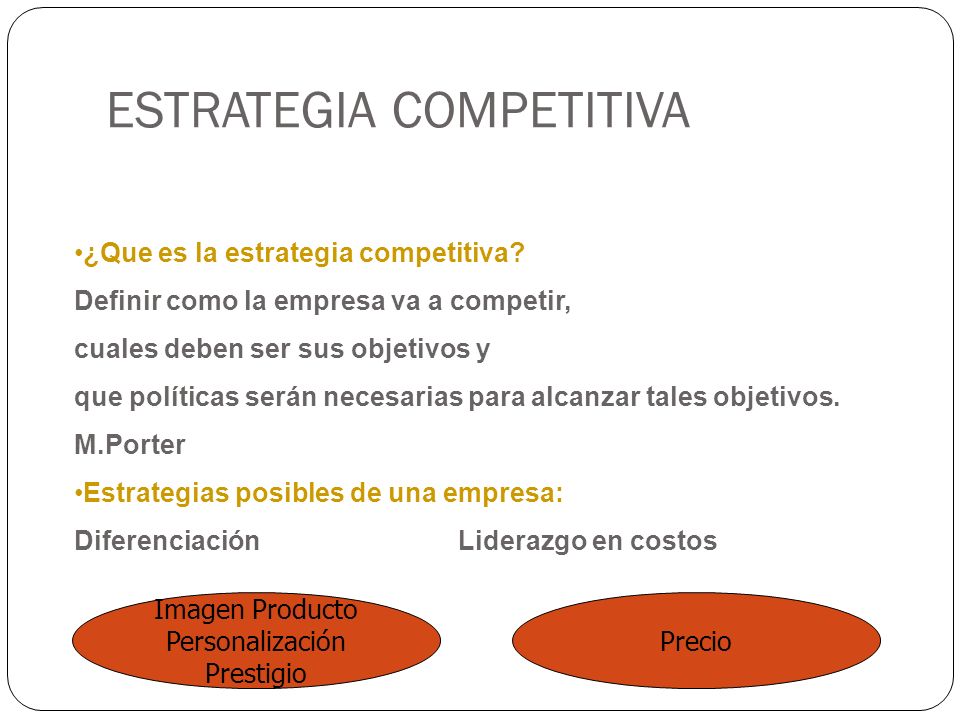 ESTRATEGIA COMPETITIVA

•¿Que es la estrategia competitiva?

Definir como la empresa va a competir,

cuales deben ser sus objetivos y

que políticas serán necesarias para alcanzar tales objetivos.

M.Porter

•Estrategias posibles de una empresa:

Diferenciación

Liderazgo en costos

Imagen Producto
Personalización
Prestigio

Precio